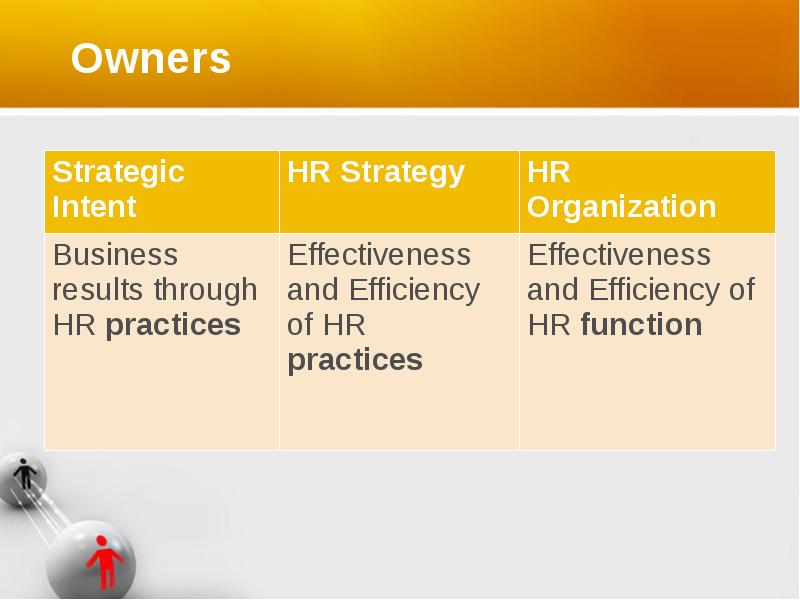 Owners

| Strategic Intent | HR Strategy | HR Organization |
|---|---|---|
| Business results through HR **practices** | Effectiveness and Efficiency of HR **practices** | Effectiveness and Efficiency of HR **function** |